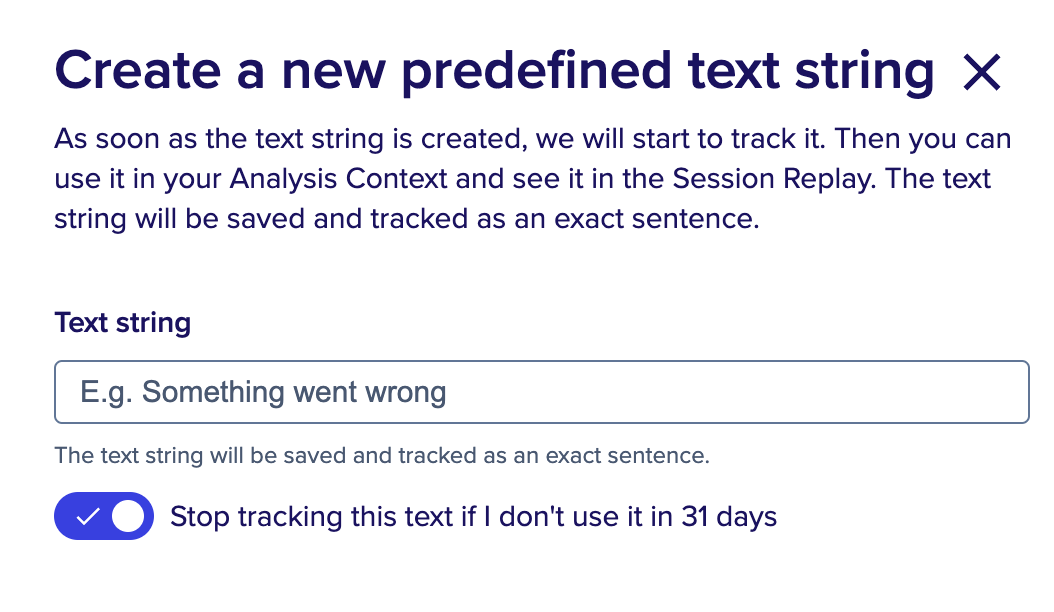 Create a new predefined text string ×

As soon as the text string is created, we will start to track it. Then you can use it in your Analysis Context and see it in the Session Replay. The text string will be saved and tracked as an exact sentence.

Text string

E.g. Something went wrong

The text string will be saved and tracked as an exact sentence.

Stop tracking this text if I don't use it in 31 days